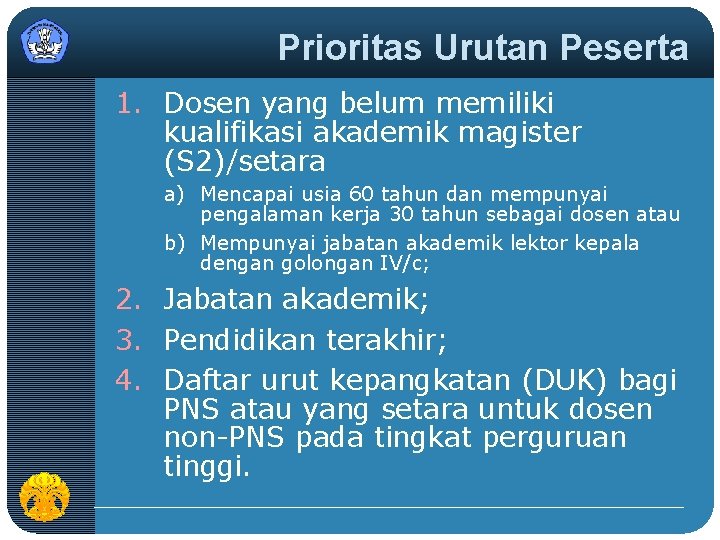 Prioritas Urutan Peserta

1. Dosen yang belum memiliki kualifikasi akademik magister (S2)/setara

a) Mencapai usia 60 tahun dan mempunyai pengalaman kerja 30 tahun sebagai dosen atau

b) Mempunyai jabatan akademik lektor kepala dengan golongan IV/c;

2. Jabatan akademik;

3. Pendidikan terakhir;

4. Daftar urut kepangkatan (DUK) bagi PNS atau yang setara untuk dosen non-PNS pada tingkat perguruan tinggi.